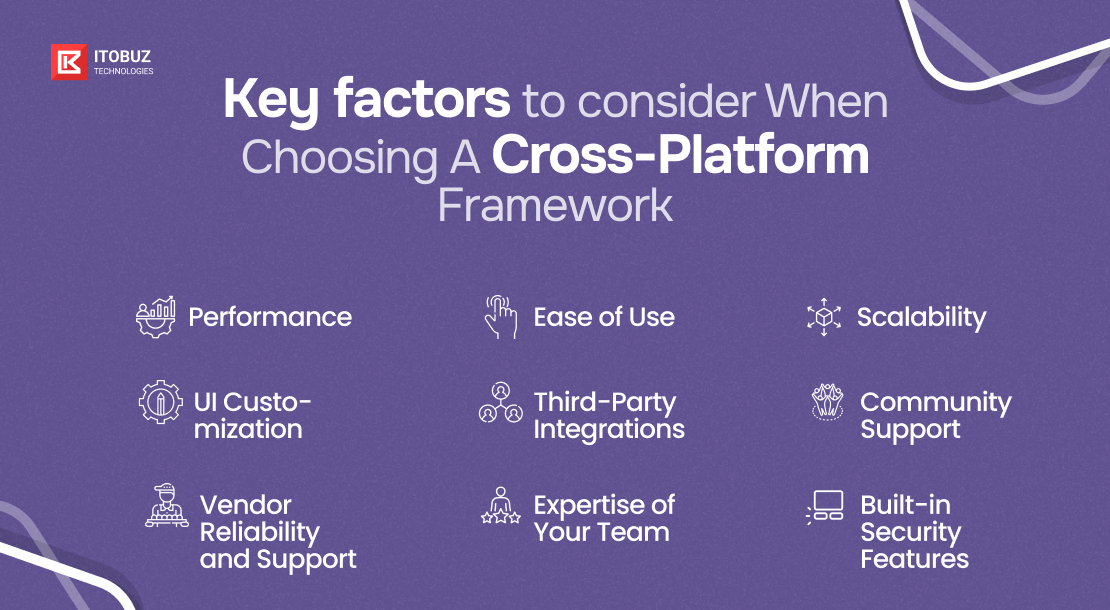 ITOBUZ
TECHNOLOGIES

Key factors to consider When Choosing A Cross-Platform Framework

Performance

Ease of Use

Scalability

UI Customization

Third-Party Integrations

Community Support

Vendor Reliability and Support

Expertise of Your Team

Built-in Security Features